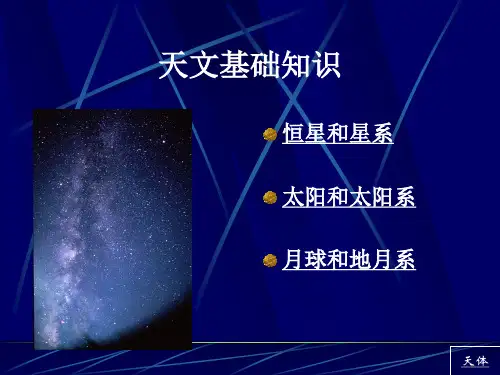 天文基础知识

恒星和星系

太阳和太阳系

月球和地月系

天体